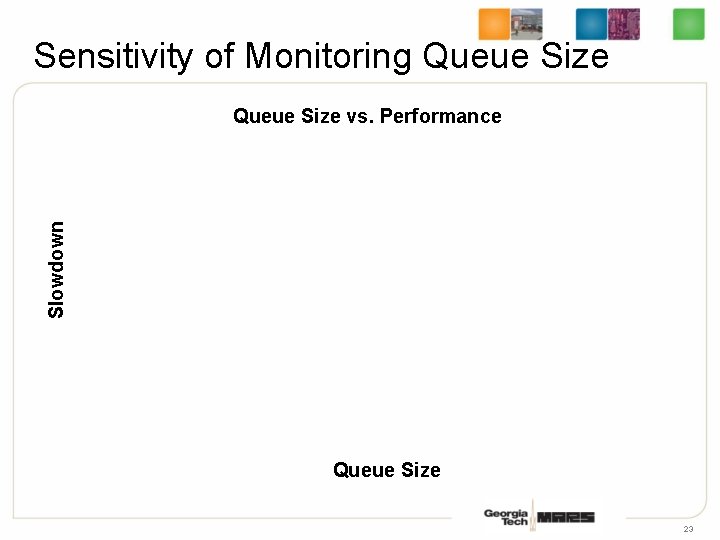 Sensitivity of Monitoring Queue Size

Queue Size vs. Performance

Slowdown

Queue Size

Georgia Tech MARS

23